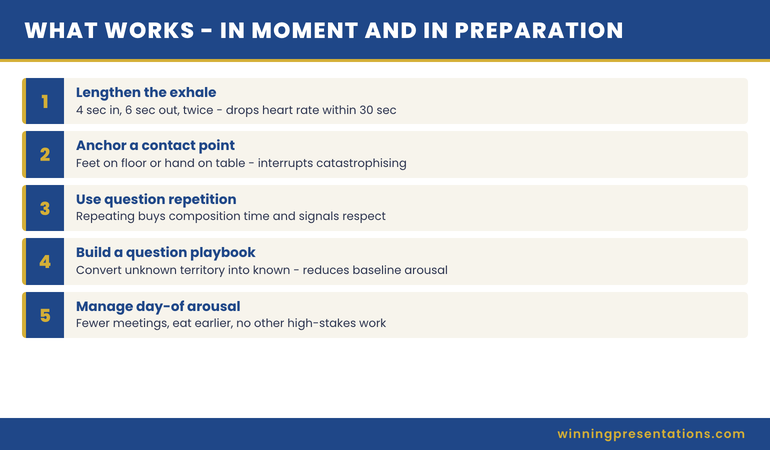 WHAT WORKS - IN MOMENT AND IN PREPARATION

1
Lengthen the exhale
4 sec in, 6 sec out, twice - drops heart rate within 30 sec

2
Anchor a contact point
Feet on floor or hand on table - interrupts catastrophising

3
Use question repetition
Repeating buys composition time and signals respect

4
Build a question playbook
Convert unknown territory into known - reduces baseline arousal

5
Manage day-of arousal
Fewer meetings, eat earlier, no other high-stakes work

winningpresentations.com